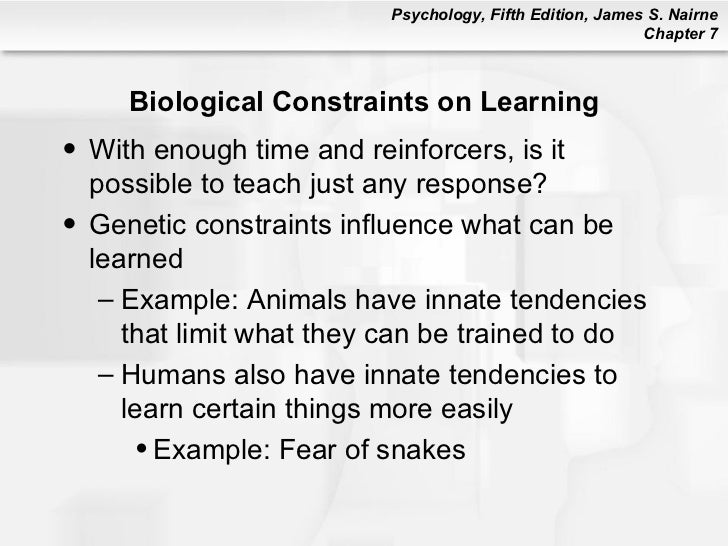 Psychology, Fifth Edition, James S. Nairne
Chapter 7

Biological Constraints on Learning

• With enough time and reinforcers, is it possible to teach just any response?
• Genetic constraints influence what can be learned
– Example: Animals have innate tendencies that limit what they can be trained to do
– Humans also have innate tendencies to learn certain things more easily
• Example: Fear of snakes